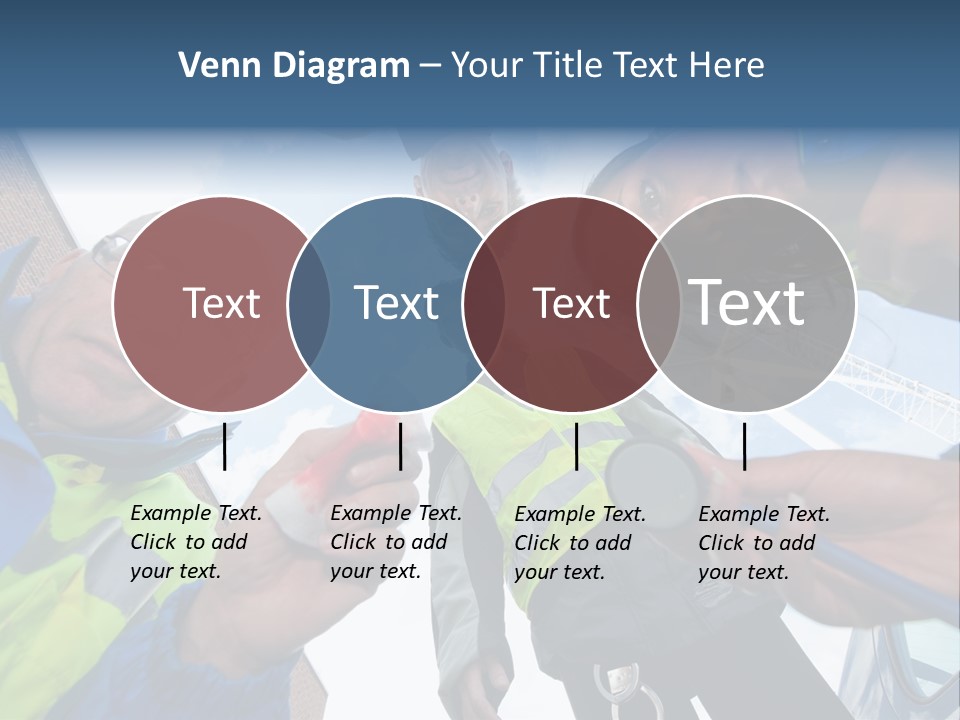 Venn Diagram – Your Title Text Here

Text

Text

Text

Text

Example Text. Click to add your text.

Example Text. Click to add your text.

Example Text. Click to add your text.

Example Text. Click to add your text.